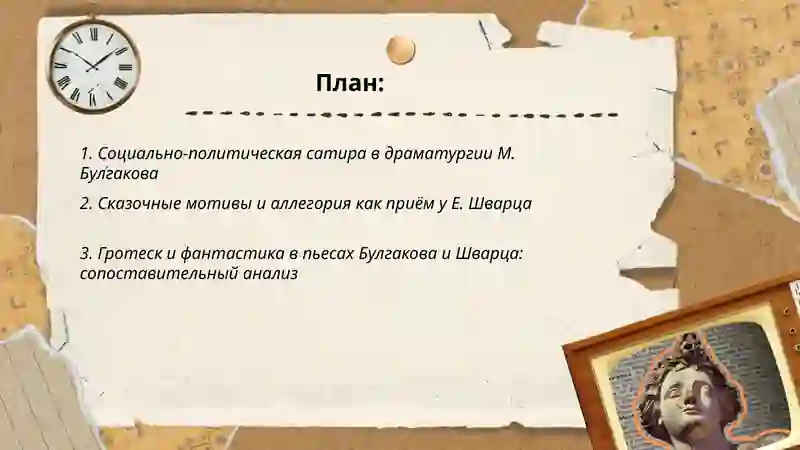 План:

1. Социально-политическая сатира в драматургии М. Булгакова

2. Сказочные мотивы и аллегория как приём у Е. Шварца

3. Гротеск и фантастика в пьесах Булгакова и Шварца: сопоставительный анализ